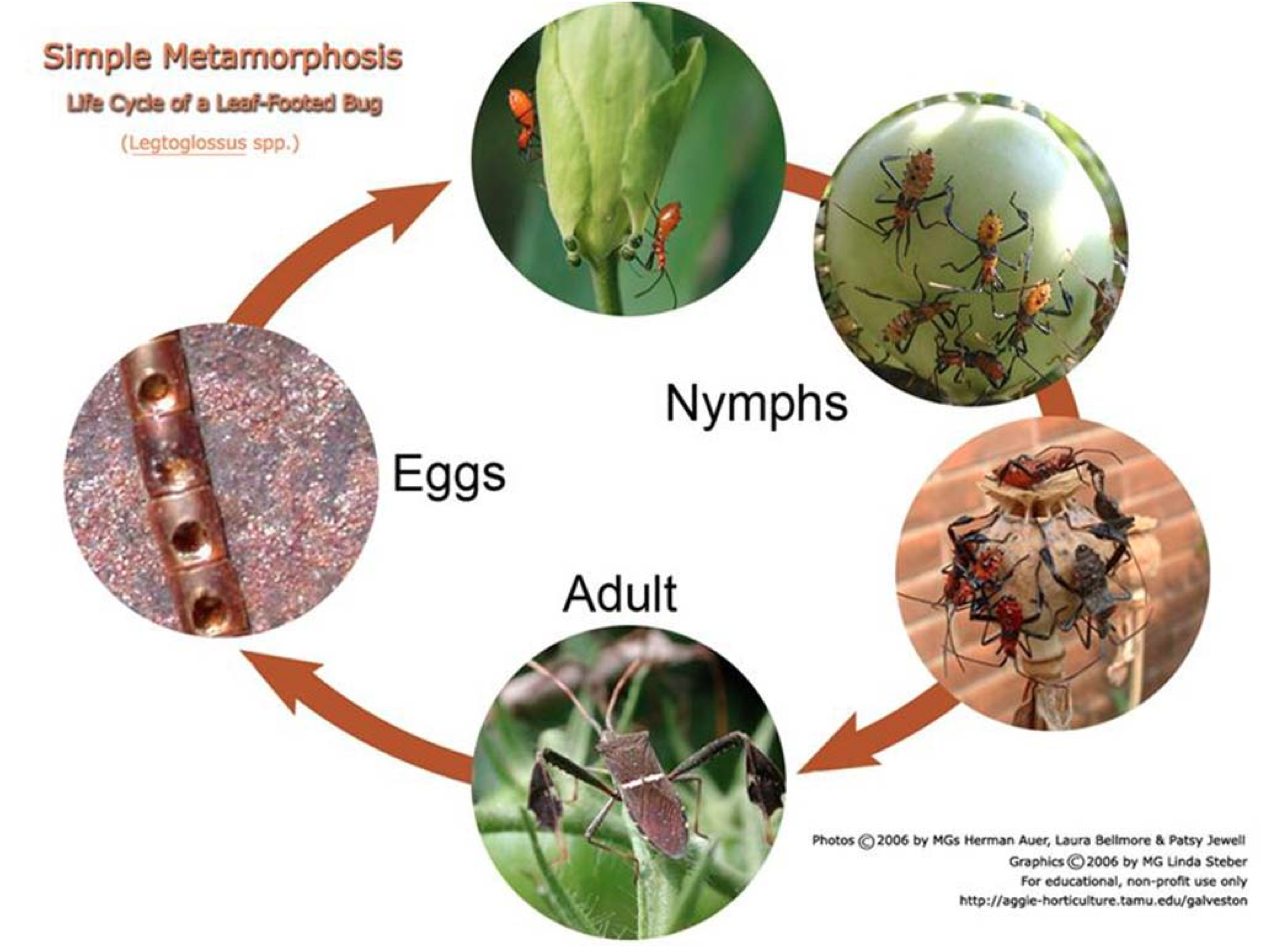 Simple Metamorphosis
Life Cycle of a Leaf-Footed Bug
(Legtoglossus spp.)

Nymphs

Eggs

Adult

Photos © 2006 by MGs Herman Auer, Laura Bellmore & Patsy Jewell
Graphics © 2006 by MG Linda Steber
For educational, non-profit use only
http://aggie-horticulture.tamu.edu/galveston